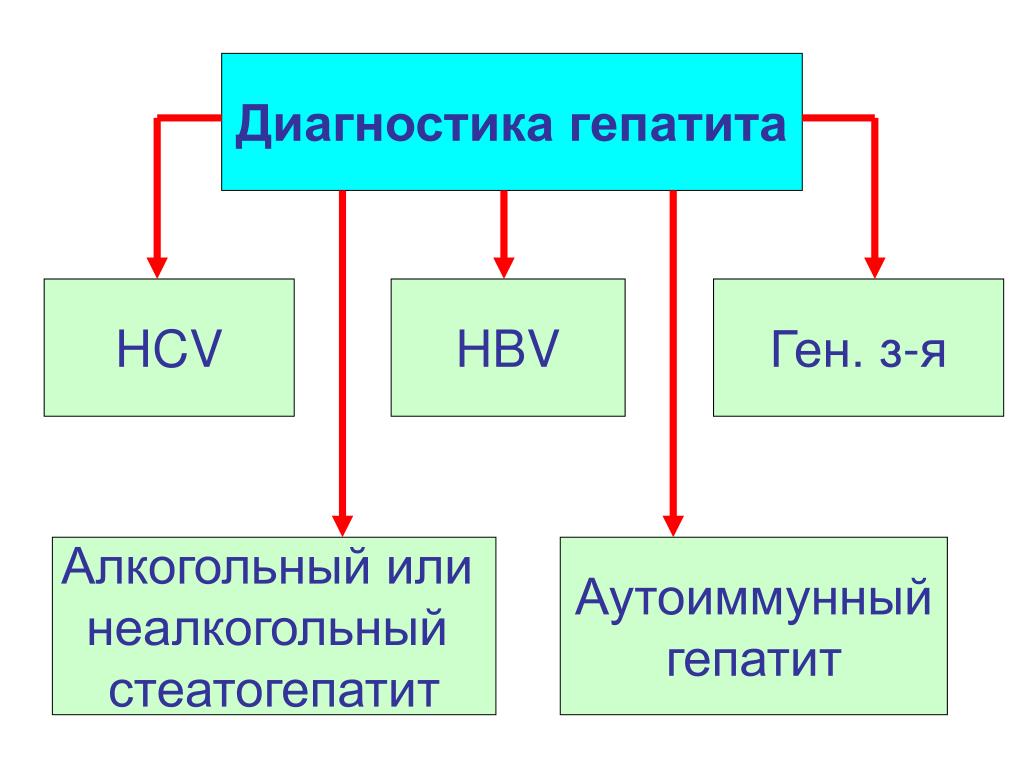 Диагностика гепатита

HCV

HBV

Ген. з-я

Алкогольный или неалкогольный стеатогепатит

Аутоиммунный гепатит